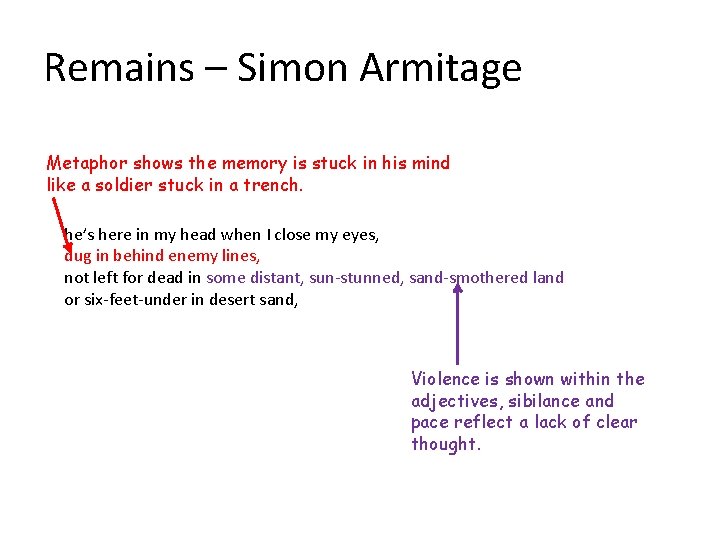 Remains – Simon Armitage

Metaphor shows the memory is stuck in his mind like a soldier stuck in a trench.

he's here in my head when I close my eyes,
dug in behind enemy lines,
not left for dead in some distant, sun-stunned, sand-smothered land
or six-feet-under in desert sand,

Violence is shown within the adjectives, sibilance and pace reflect a lack of clear thought.